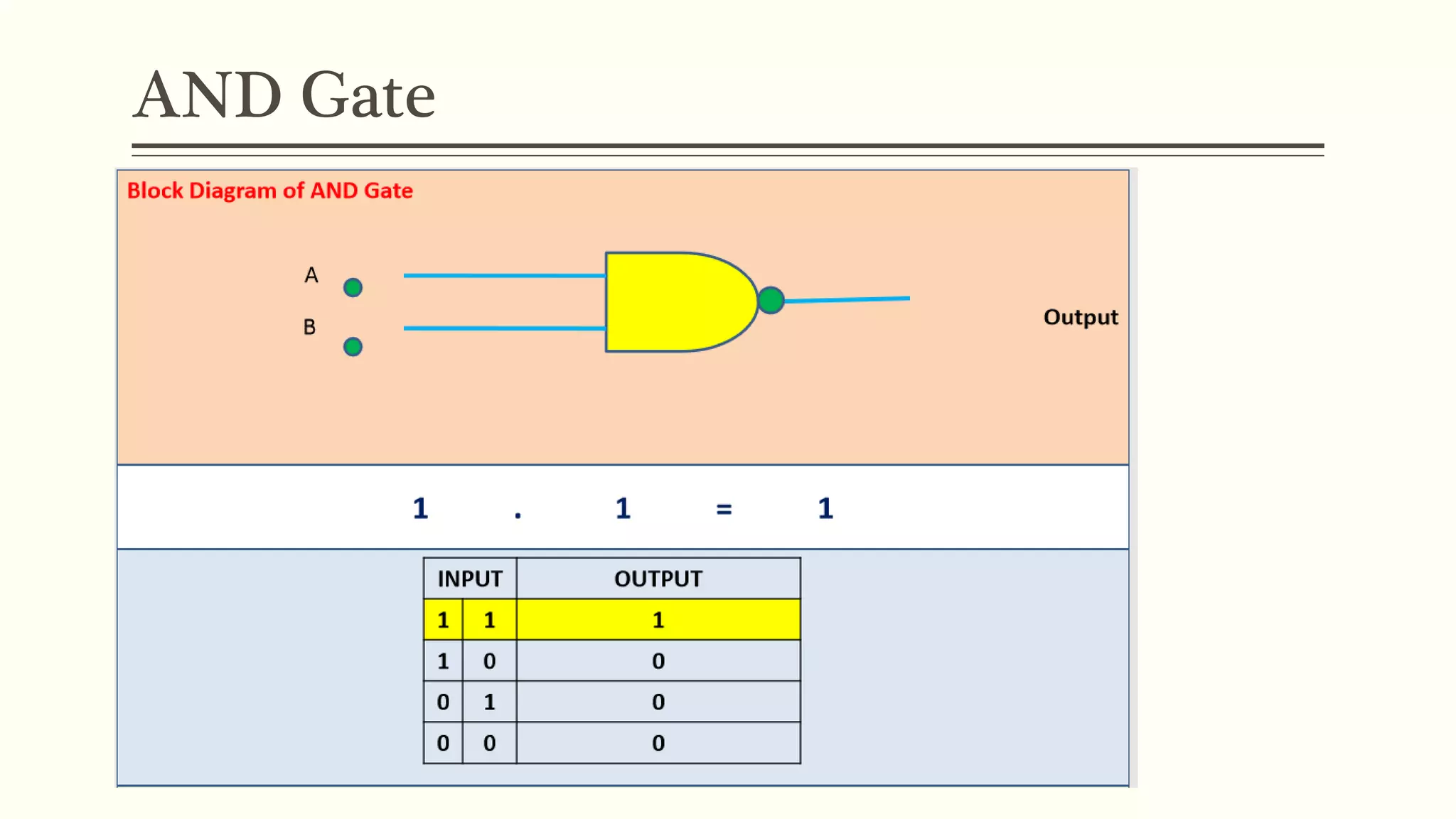 AND Gate

Block Diagram of AND Gate

A

B

Output

1 . 1 = 1

| INPUT | | OUTPUT |
|---|---|---|
| 1 | 1 | 1 |
| 1 | 0 | 0 |
| 0 | 1 | 0 |
| 0 | 0 | 0 |